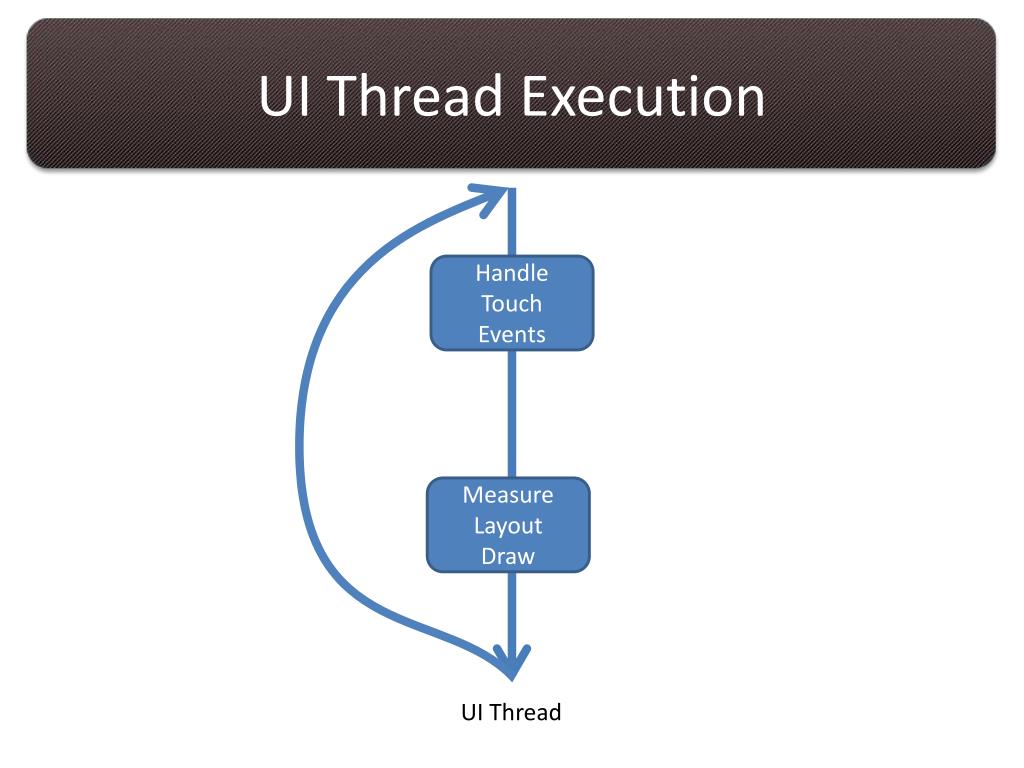 UI Thread Execution

Handle Touch Events

Measure Layout Draw

UI Thread